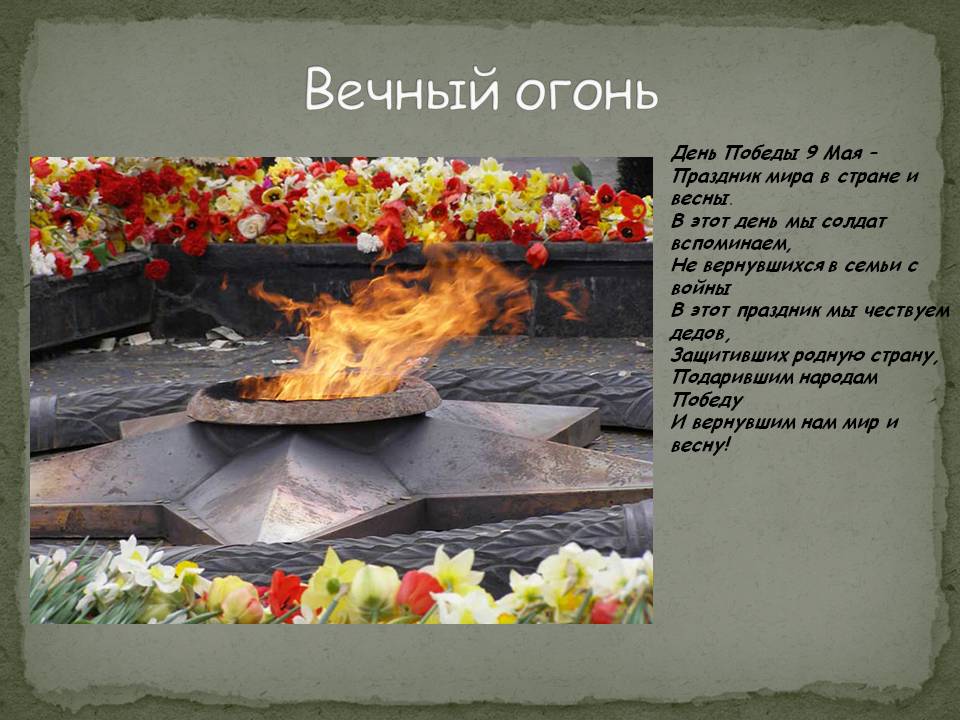 Вечный огонь

День Победы 9 Мая –
Праздник мира в стране и весны.
В этот день мы солдат вспоминаем,
Не вернувшихся в семьи с войны
В этот праздник мы чествуем дедов,
Защитивших родную страну,
Подарившим народам Победу
И вернувшим нам мир и весну!